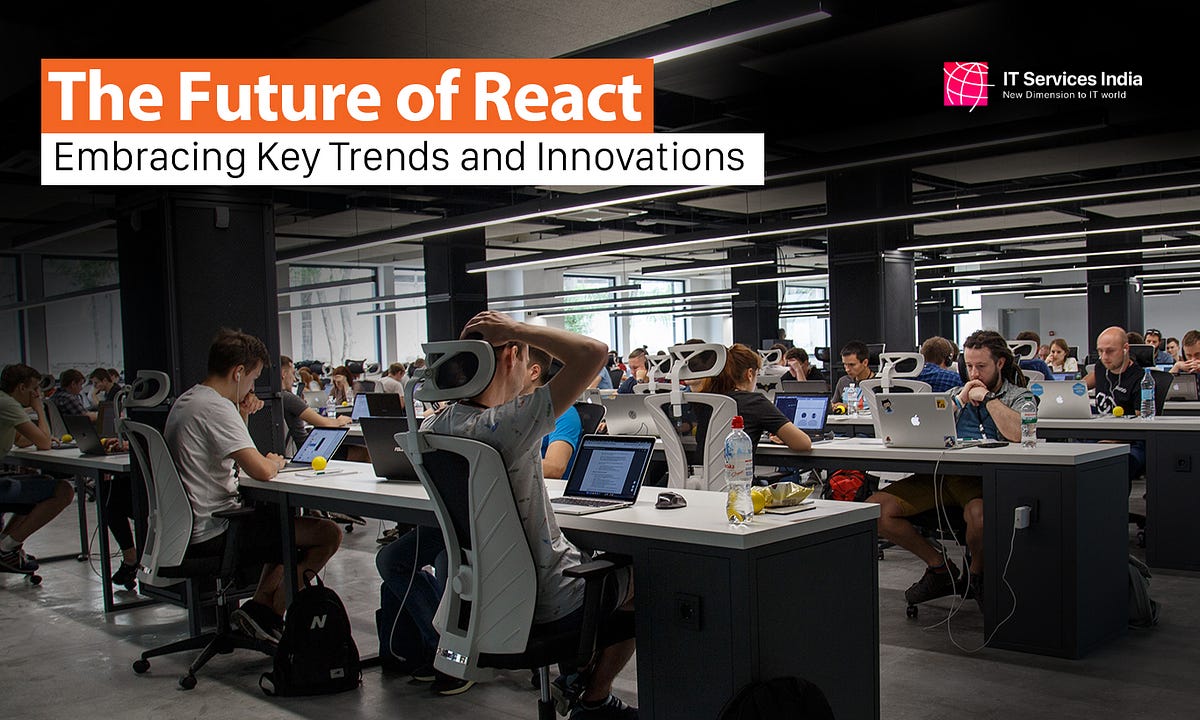 The Future of React
Embracing Key Trends and Innovations

IT Services India
New Dimension to IT world